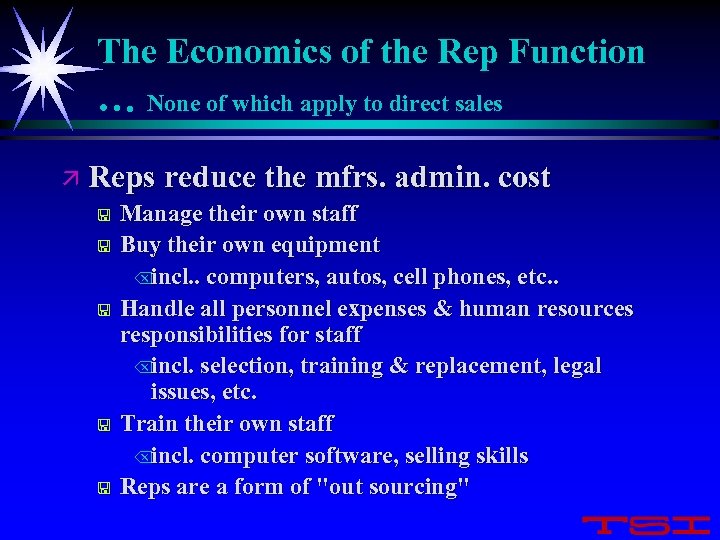 The Economics of the Rep Function

… None of which apply to direct sales

Reps reduce the mfrs. admin. cost

Manage their own staff

Buy their own equipment

incl.. computers, autos, cell phones, etc..

Handle all personnel expenses & human resources responsibilities for staff

incl. selection, training & replacement, legal issues, etc.

Train their own staff

incl. computer software, selling skills

Reps are a form of "out sourcing"

TSI